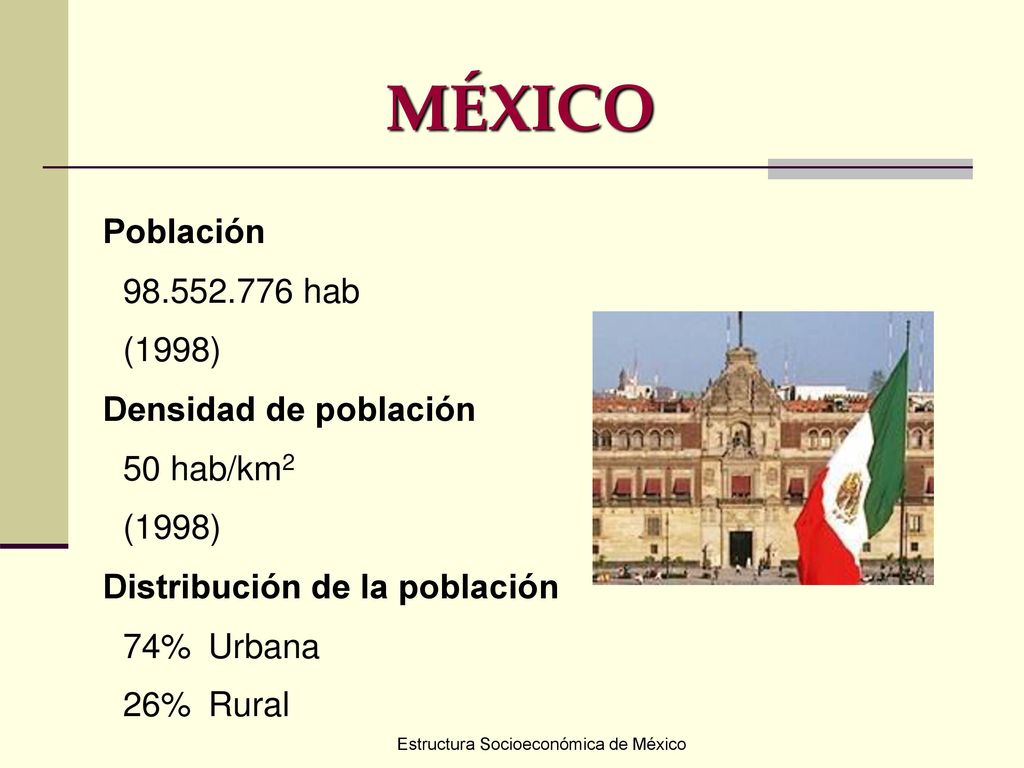 MÉXICO

Población

98.552.776 hab

(1998)

Densidad de población

50 hab/km$^2$

(1998)

Distribución de la población

74% Urbana

26% Rural

Estructura Socioeconómica de México